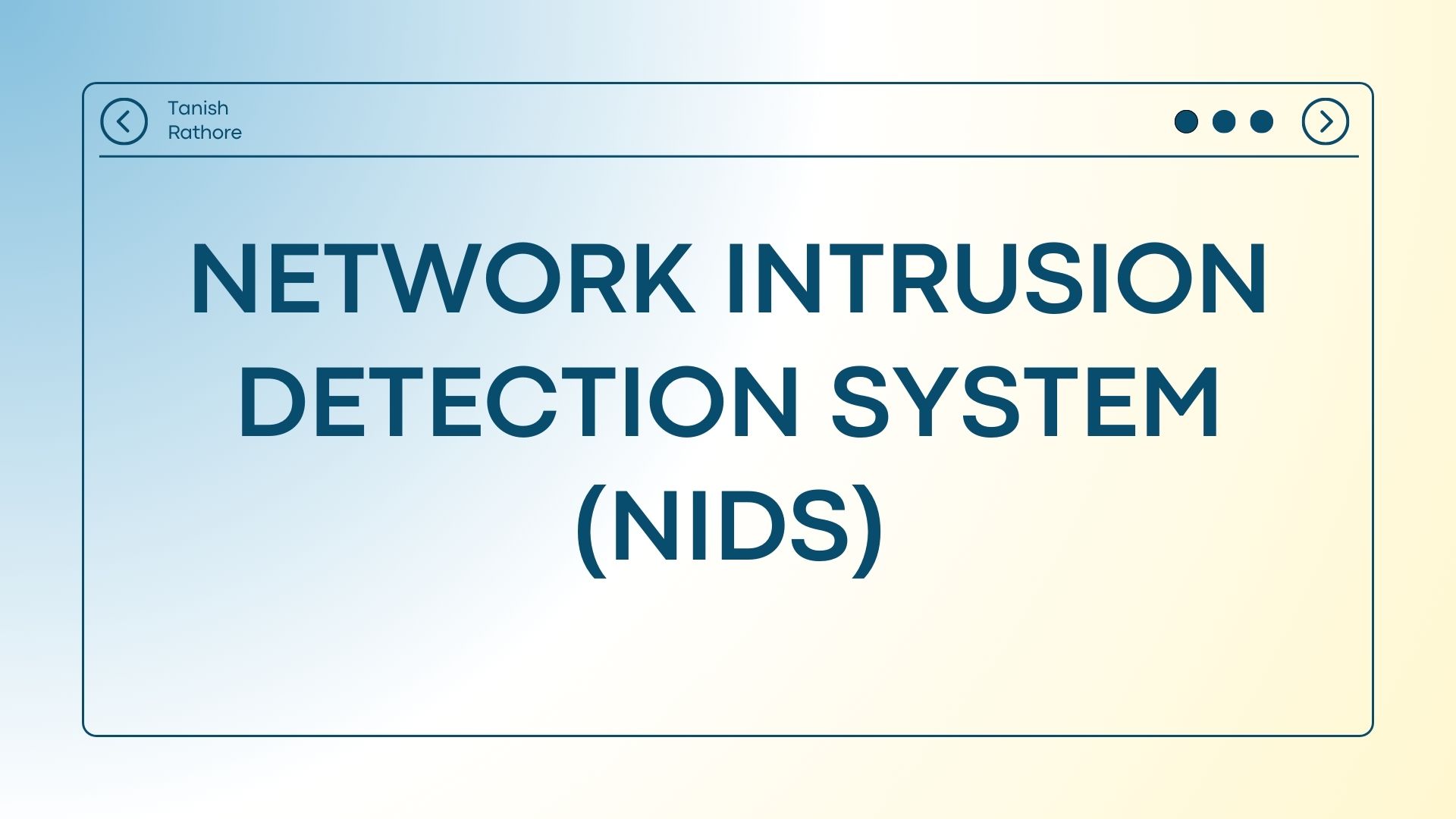 Tanish Rathore

NETWORK INTRUSION DETECTION SYSTEM (NIDS)